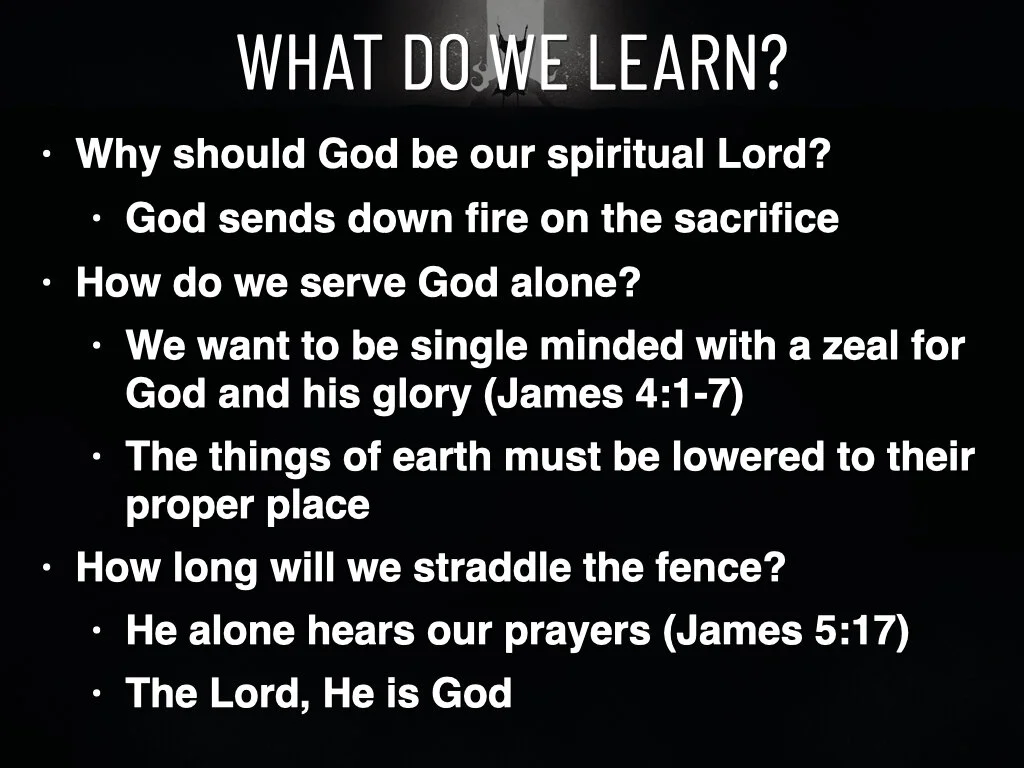 WHAT DO WE LEARN?

• Why should God be our spiritual Lord?
 • God sends down fire on the sacrifice
• How do we serve God alone?
 • We want to be single minded with a zeal for God and his glory (James 4:1-7)
 • The things of earth must be lowered to their proper place
• How long will we straddle the fence?
 • He alone hears our prayers (James 5:17)
 • The Lord, He is God